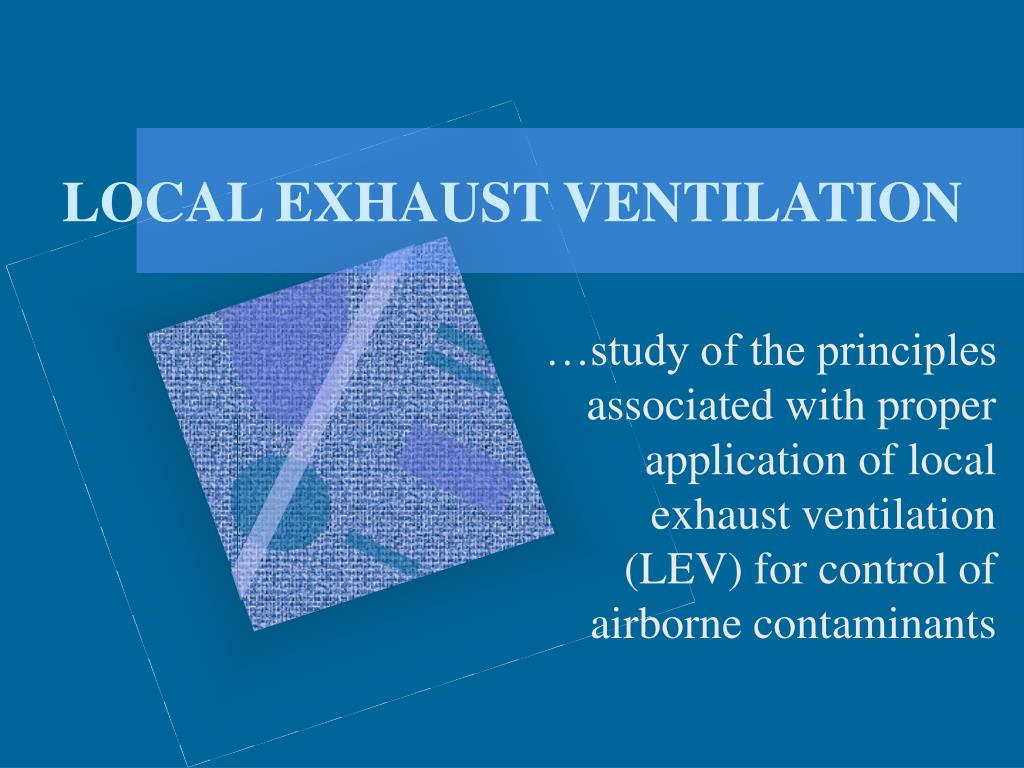 LOCAL EXHAUST VENTILATION

…study of the principles associated with proper application of local exhaust ventilation (LEV) for control of airborne contaminants